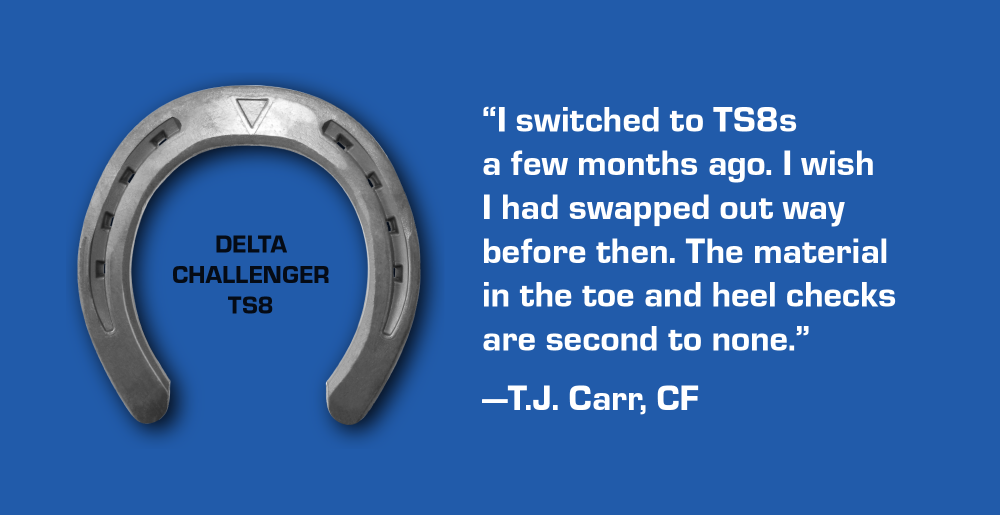 DELTA CHALLENGER TS8

“I switched to TS8s a few months ago. I wish I had swapped out way before then. The material in the toe and heel checks are second to none.”

—T.J. Carr, CF